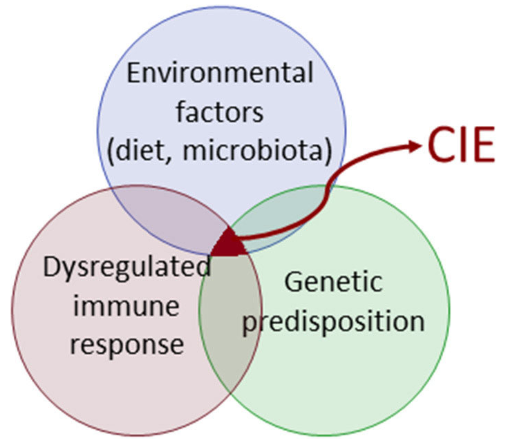 Environmental factors (diet, microbiota)

CIE

Dysregulated immune response

Genetic predisposition